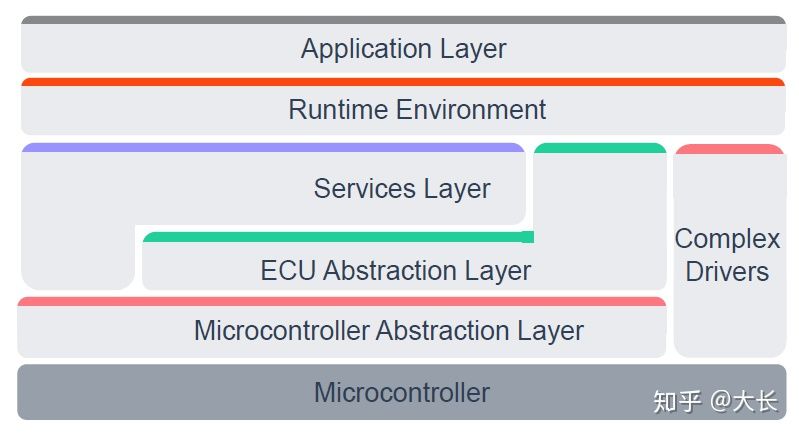 Application Layer

Runtime Environment

Services Layer

ECU Abstraction Layer

Complex Drivers

Microcontroller Abstraction Layer

Microcontroller

知乎 @大长